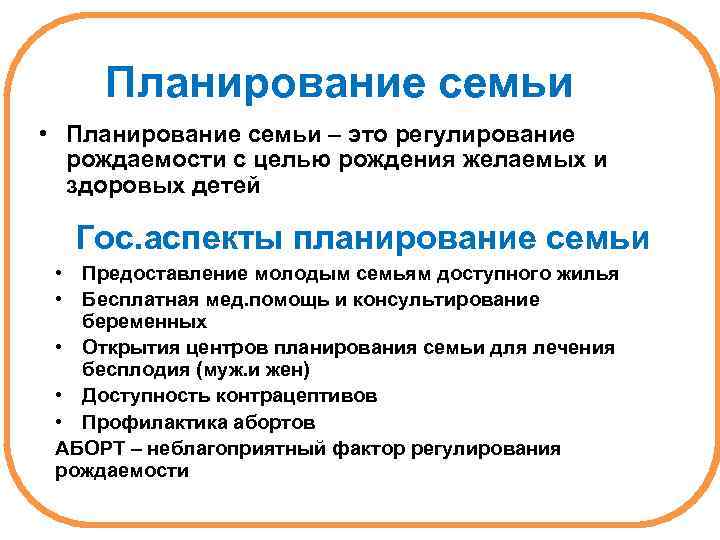 Планирование семьи

• Планирование семьи – это регулирование рождаемости с целью рождения желаемых и здоровых детей

Гос.аспекты планирование семьи

• Предоставление молодым семьям доступного жилья
• Бесплатная мед.помощь и консультирование беременных
• Открытия центров планирования семьи для лечения бесплодия (муж.и жен)
• Доступность контрацептивов
• Профилактика абортов

АБОРТ – неблагоприятный фактор регулирования рождаемости